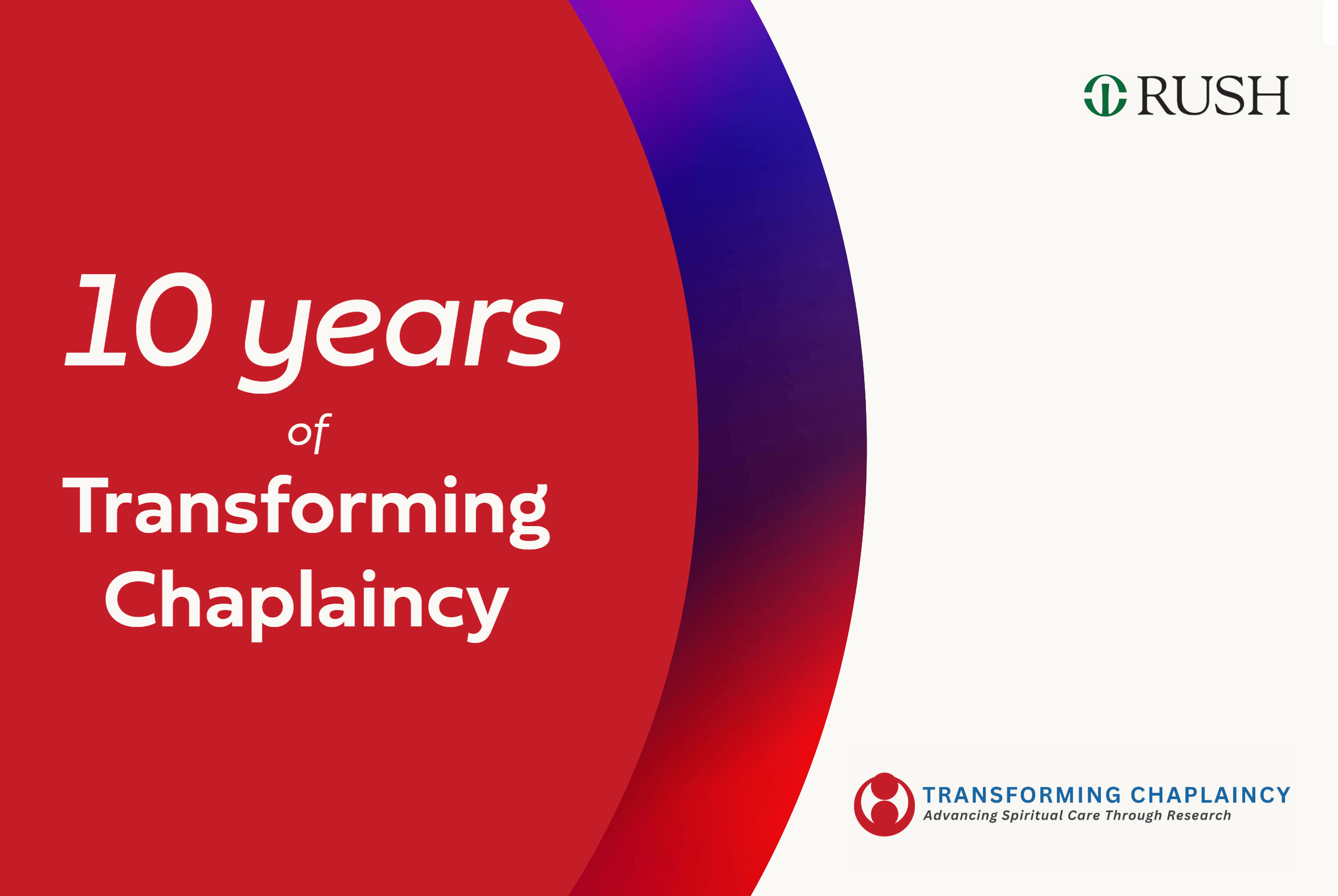 RUSH

10 years
of
Transforming Chaplaincy

TRANSFORMING CHAPLAINCY
Advancing Spiritual Care Through Research